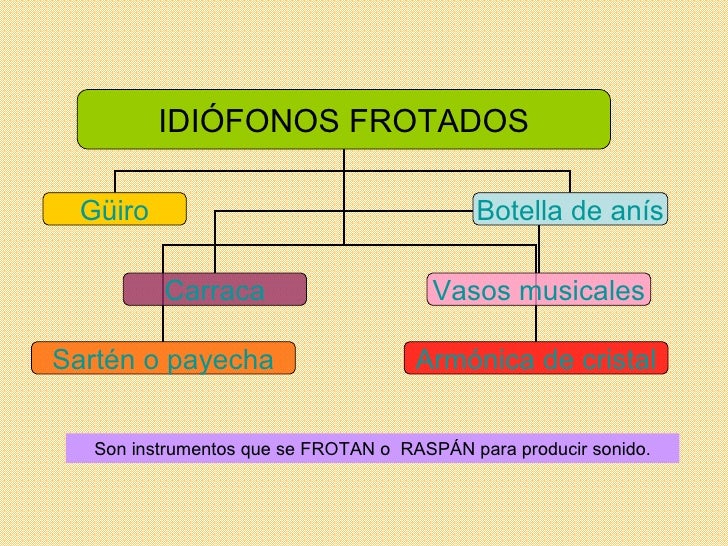 IDIÓFONOS FROTADOS

Güiro

Botella de anís

Carraca

Vasos musicales

Sartén o payecha

Armónica de cristal

Son instrumentos que se FROTAN o RASPÁN para producir sonido.